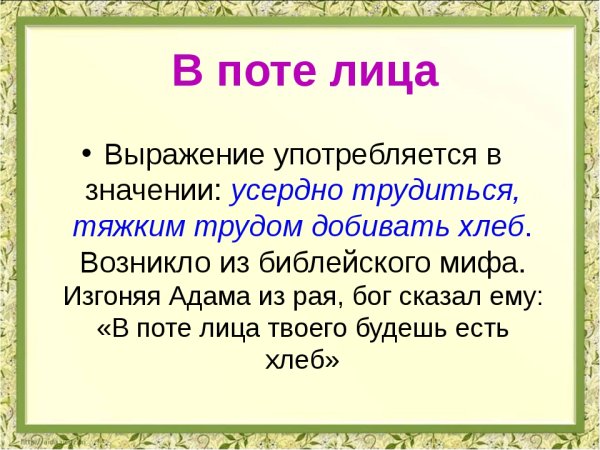 В поте лица

• Выражение употребляется в значении: усердно трудиться, тяжким трудом добивать хлеб. Возникло из библейского мифа. Изгоняя Адама из рая, бог сказал ему: «В поте лица твоего будешь есть хлеб»